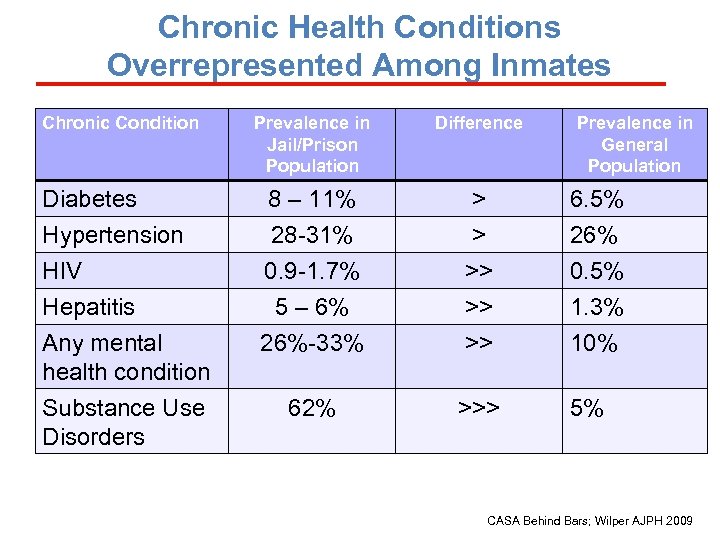 Chronic Health Conditions Overrepresented Among Inmates

| Chronic Condition | Prevalence in Jail/Prison Population | Difference | Prevalence in General Population |
|---|---|---|---|
| Diabetes | 8 – 11% | > | 6.5% |
| Hypertension | 28-31% | > | 26% |
| HIV | 0.9-1.7% | >> | 0.5% |
| Hepatitis | 5 – 6% | >> | 1.3% |
| Any mental health condition | 26%-33% | >> | 10% |
| Substance Use Disorders | 62% | >>> | 5% |

CASA Behind Bars; Wilper AJPH 2009